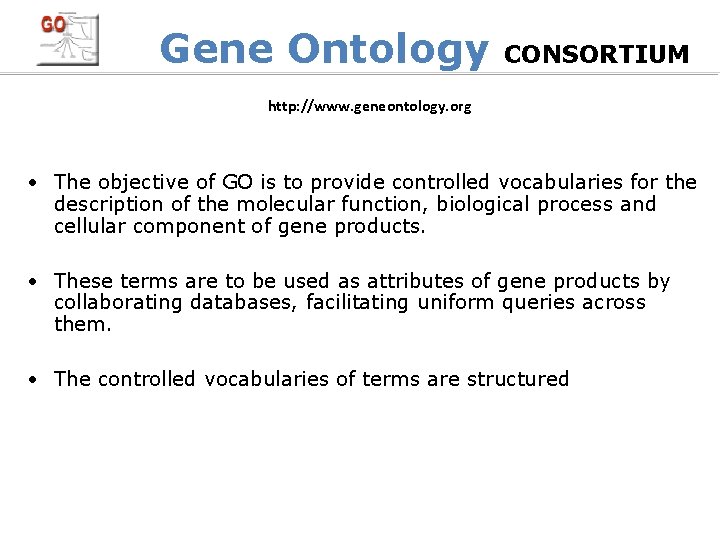 GO

Gene Ontology CONSORTIUM

http://www.geneontology.org

• The objective of GO is to provide controlled vocabularies for the description of the molecular function, biological process and cellular component of gene products.

• These terms are to be used as attributes of gene products by collaborating databases, facilitating uniform queries across them.

• The controlled vocabularies of terms are structured